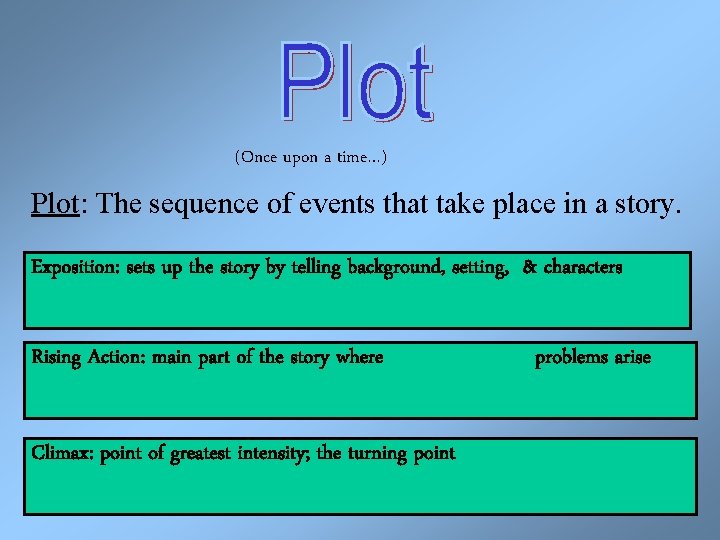 Plot

(Once upon a time...)

Plot: The sequence of events that take place in a story.

Exposition: sets up the story by telling background, setting, & characters

Rising Action: main part of the story where problems arise

Climax: point of greatest intensity; the turning point